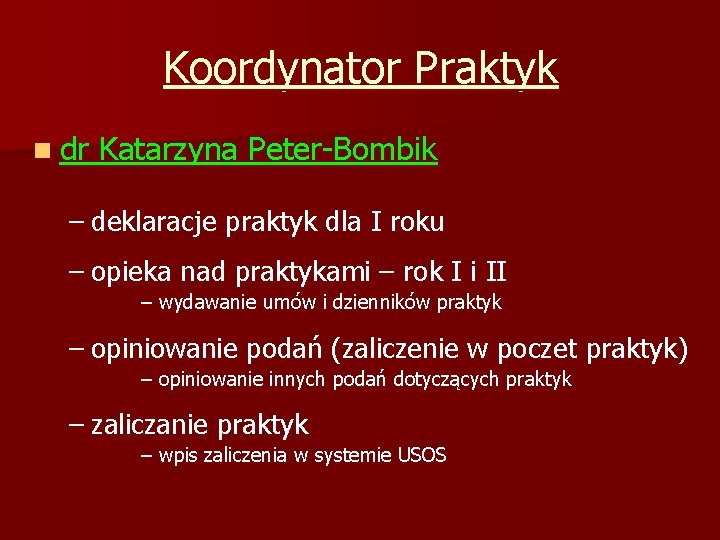 Koordynator Praktyk

dr Katarzyna Peter-Bombik

– deklaracje praktyk dla I roku

– opieka nad praktykami – rok I i II

– wydawanie umów i dzienników praktyk

– opiniowanie podań (zaliczenie w poczet praktyk)

– opiniowanie innych podań dotyczących praktyk

– zaliczanie praktyk

– wpis zaliczenia w systemie USOS